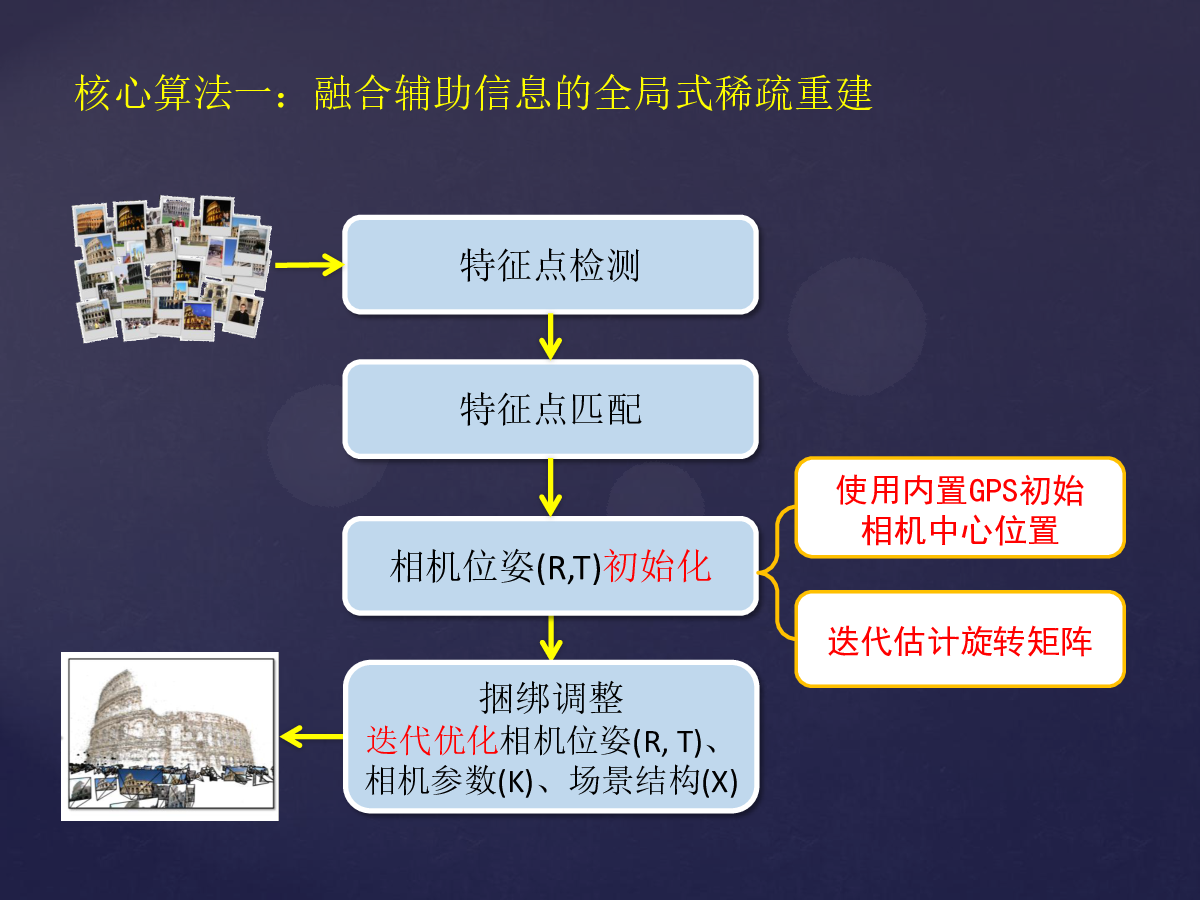 核心算法一：融合辅助信息的全局式稀疏重建

特征点检测

特征点匹配

相机位姿(R,T)初始化

使用内置GPS初始相机中心位置

迭代估计旋转矩阵

捆绑调整
迭代优化相机位姿(R, T)、相机参数(K)、场景结构(X)